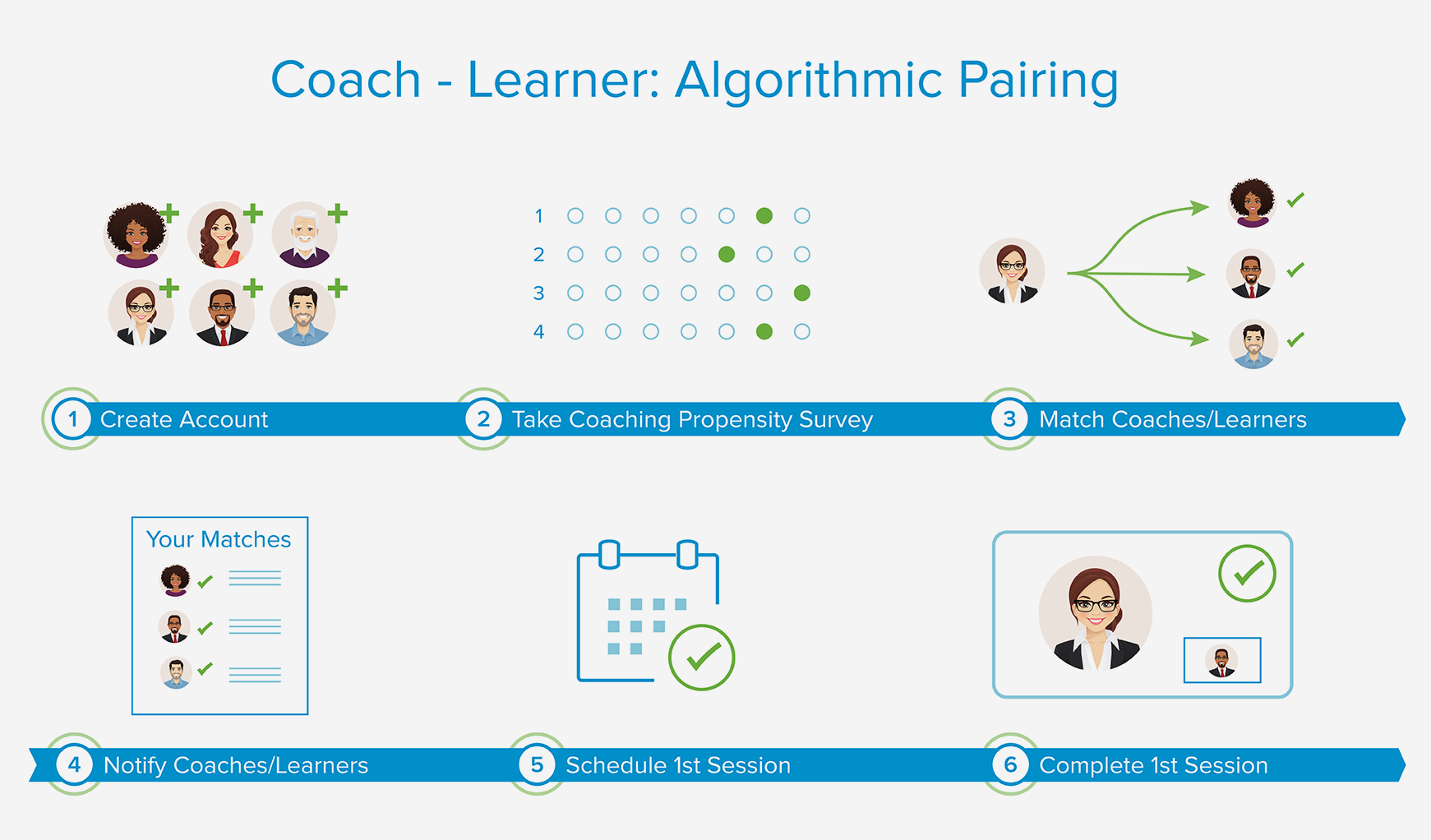 Coach - Learner: Algorithmic Pairing

1
2
3
4

1 Create Account

2 Take Coaching Propensity Survey

3 Match Coaches/Learners

Your Matches

4 Notify Coaches/Learners

5 Schedule 1st Session

6 Complete 1st Session